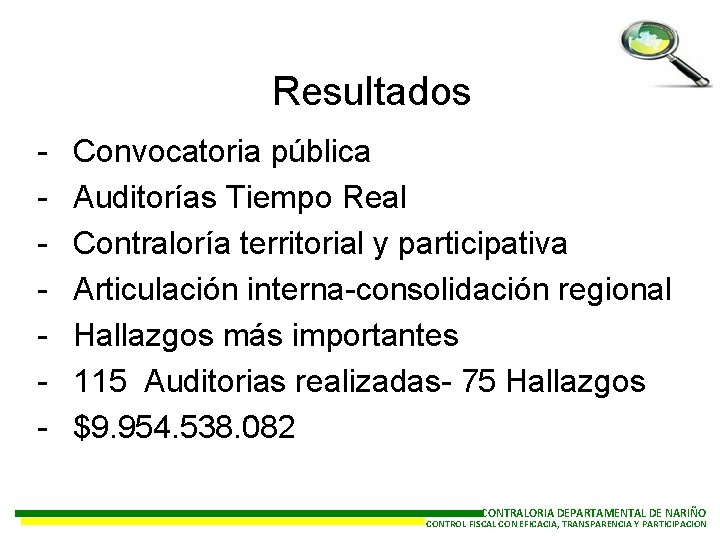 Resultados

- Convocatoria pública
- Auditorías Tiempo Real
- Contraloría territorial y participativa
- Articulación interna-consolidación regional
- Hallazgos más importantes
- 115 Auditorias realizadas- 75 Hallazgos
- \$9.954.538.082

CONTRALORIA DEPARTAMENTAL DE NARIÑO
CONTROL FISCAL CON EFICACIA, TRANSPARENCIA Y PARTICIPACION